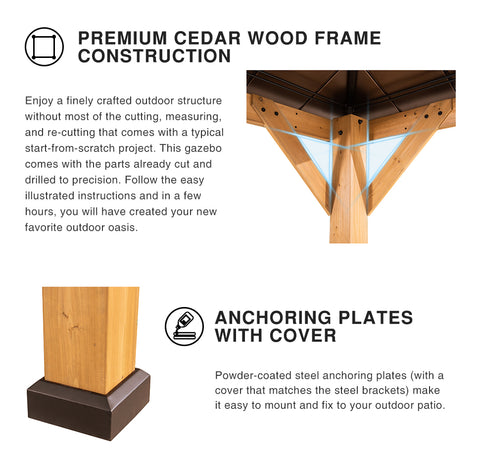 PREMIUM CEDAR WOOD FRAME CONSTRUCTION

Enjoy a finely crafted outdoor structure without most of the cutting, measuring, and re-cutting that comes with a typical start-from-scratch project. This gazebo comes with the parts already cut and drilled to precision. Follow the easy illustrated instructions and in a few hours, you will have created your new favorite outdoor oasis.

ANCHORING PLATES WITH COVER

Powder-coated steel anchoring plates (with a cover that matches the steel brackets) make it easy to mount and fix to your outdoor patio.